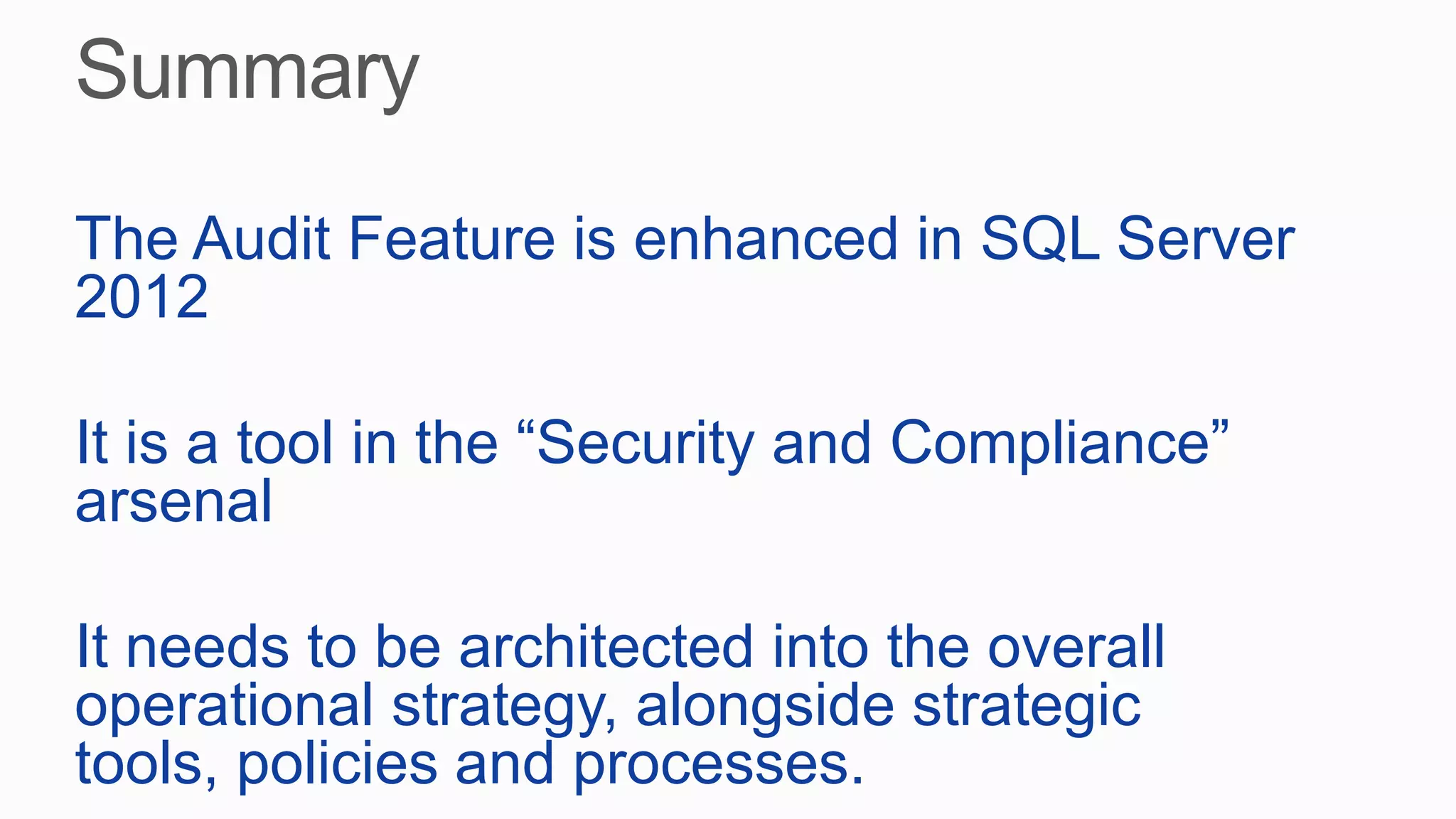 Summary

The Audit Feature is enhanced in SQL Server 2012

It is a tool in the “Security and Compliance” arsenal

It needs to be architected into the overall operational strategy, alongside strategic tools, policies and processes.